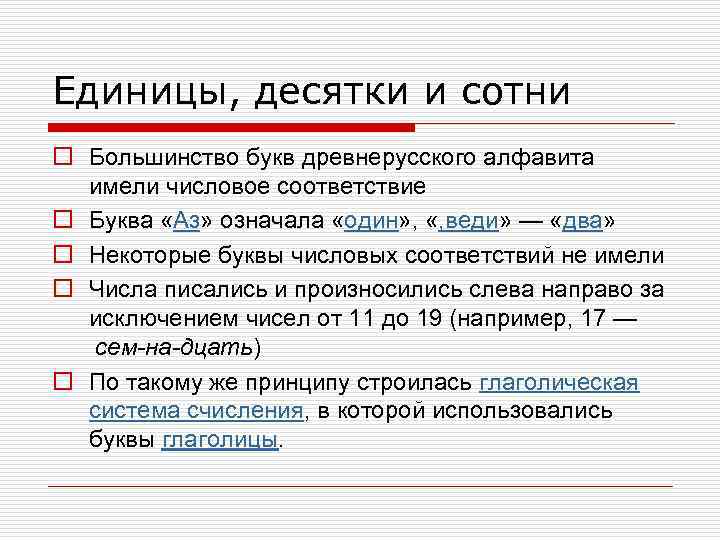 Единицы, десятки и сотни

Большинство букв древнерусского алфавита имели числовое соответствие

Буква «Аз» означала «один», «,веди» — «два»

Некоторые буквы числовых соответствий не имели

Числа писались и произносились слева направо за исключением чисел от 11 до 19 (например, 17 — сем-на-дцать)

По такому же принципу строилась глаголическая система счисления, в которой использовались буквы глаголицы.